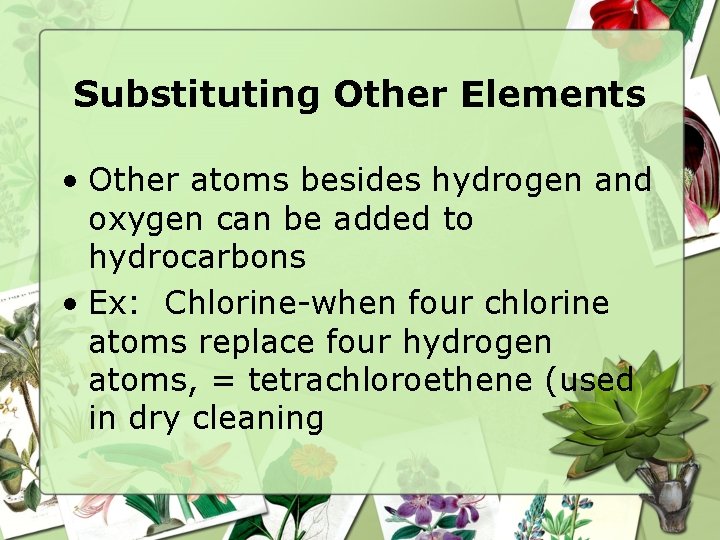 Substituting Other Elements

• Other atoms besides hydrogen and oxygen can be added to hydrocarbons

• Ex: Chlorine-when four chlorine atoms replace four hydrogen atoms, = tetrachloroethene (used in dry cleaning